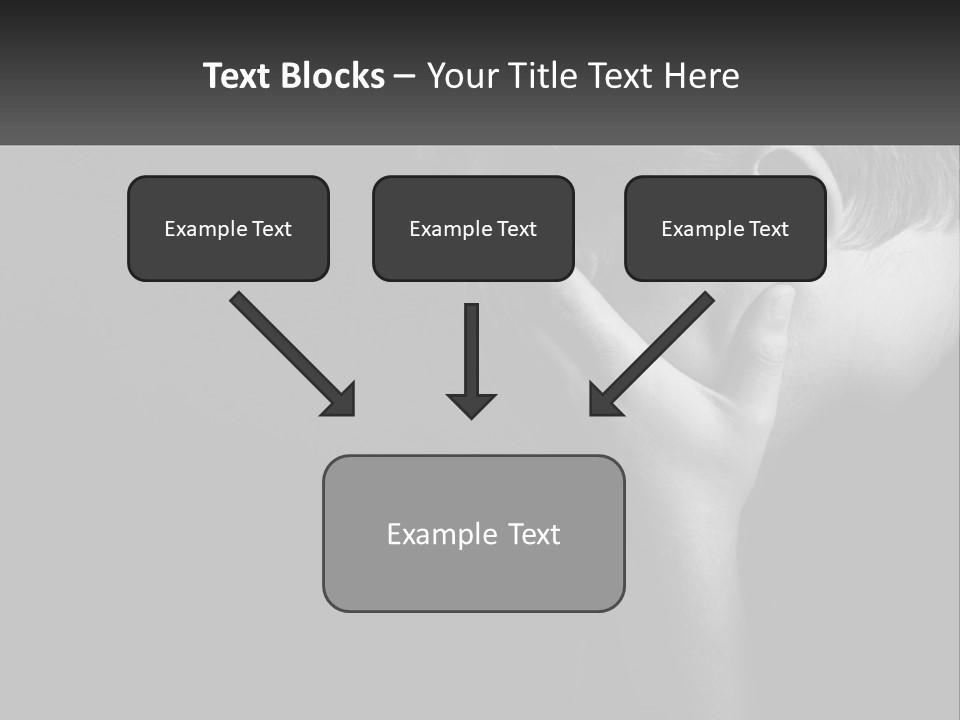 Text Blocks – Your Title Text Here

Example Text

Example Text

Example Text

Example Text